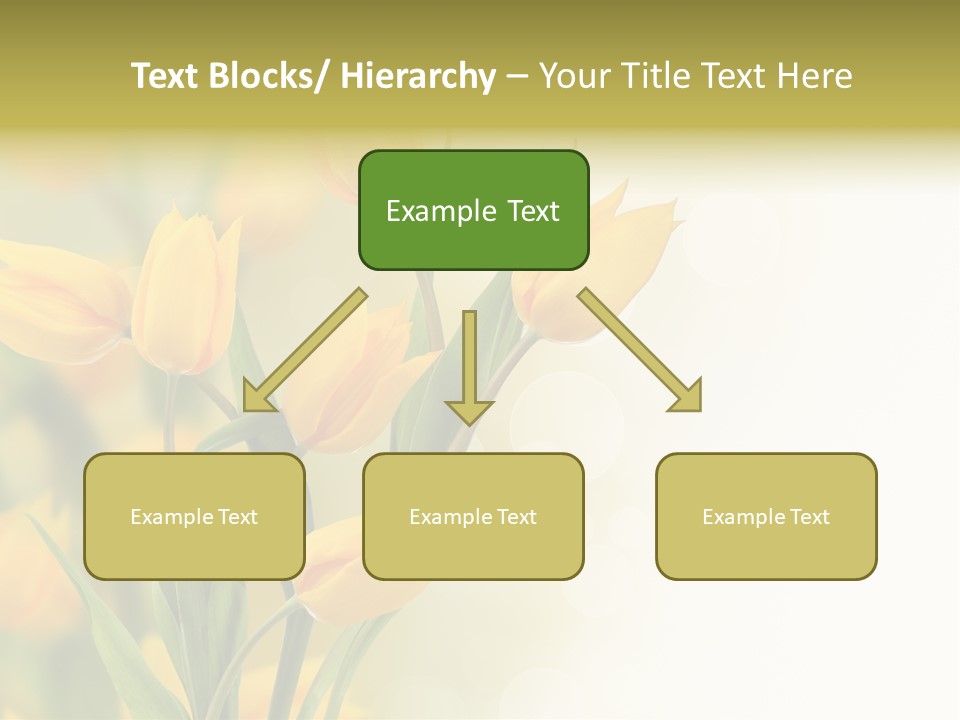 Text Blocks/ Hierarchy – Your Title Text Here

Example Text

Example Text

Example Text

Example Text